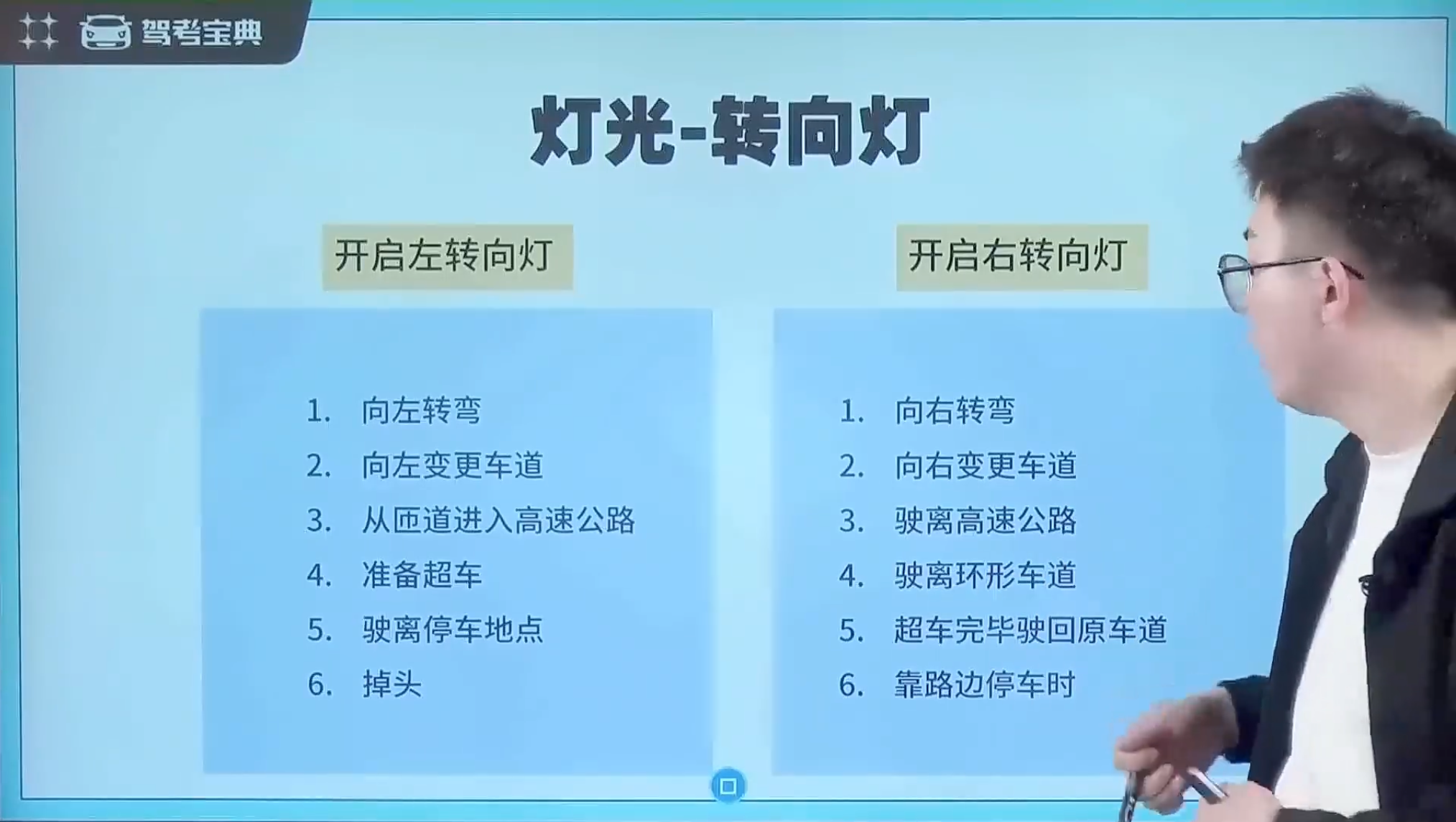 驾考宝典

灯光-转向灯

开启左转向灯

1. 向左转弯
2. 向左变更车道
3. 从匝道进入高速公路
4. 准备超车
5. 驶离停车地点
6. 掉头

开启右转向灯

1. 向右转弯
2. 向右变更车道
3. 驶离高速公路
4. 驶离环形车道
5. 超车完毕驶回原车道
6. 靠路边停车时